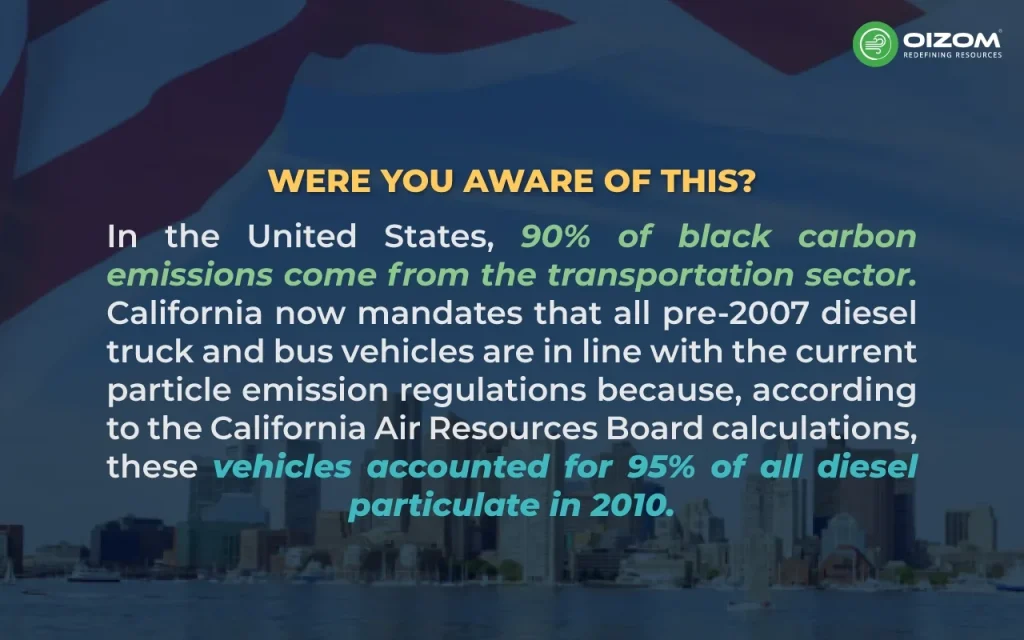 OIZOM
REDEFINING RESOURCES

WERE YOU AWARE OF THIS?

In the United States, 90% of black carbon emissions come from the transportation sector. California now mandates that all pre-2007 diesel truck and bus vehicles are in line with the current particle emission regulations because, according to the California Air Resources Board calculations, these vehicles accounted for 95% of all diesel particulate in 2010.